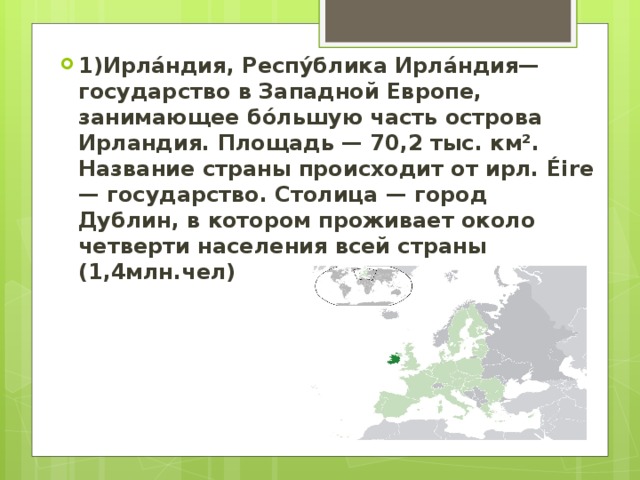 1)Ирла́ндия, Респу́блика Ирла́ндия— государство в Западной Европе, занимающее бо́льшую часть острова Ирландия. Площадь — 70,2 тыс. км². Название страны происходит от ирл. Éire — государство. Столица — город Дублин, в котором проживает около четверти населения всей страны (1,4млн.чел)